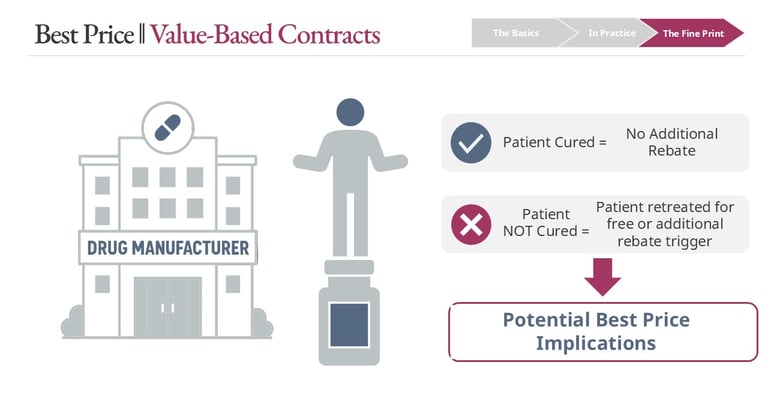 Best Price || Value-Based Contracts

The Basics
In Practice
The Fine Print

DRUG MANUFACTURER

Patient Cured = No Additional Rebate

Patient NOT Cured = Patient retreated for free or additional rebate trigger

Potential Best Price Implications